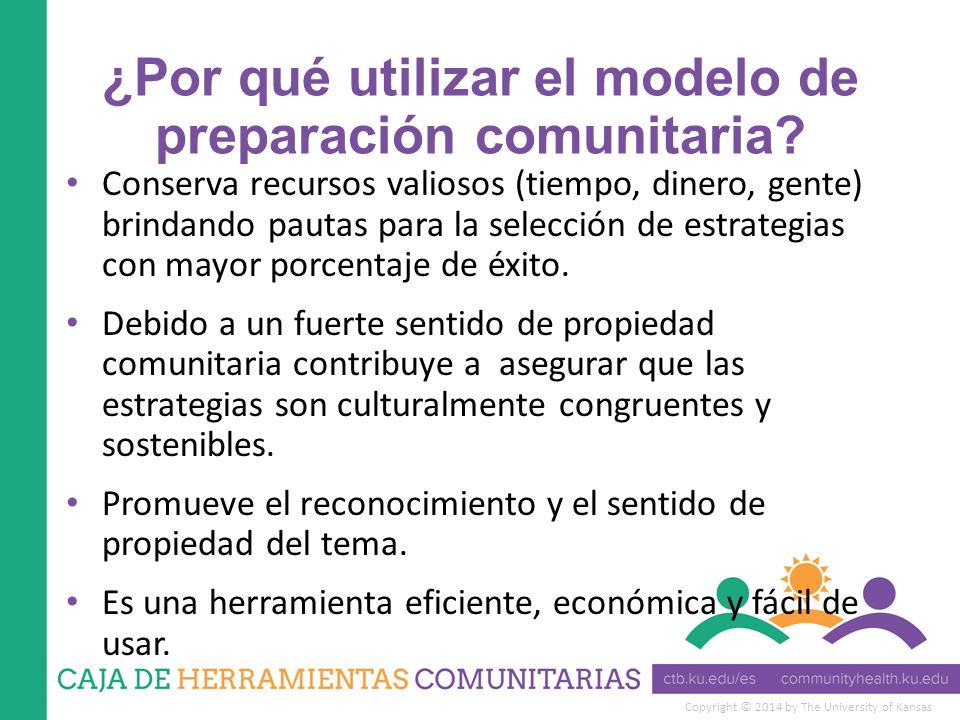 ¿Por qué utilizar el modelo de preparación comunitaria?

• Conserva recursos valiosos (tiempo, dinero, gente) brindando pautas para la selección de estrategias con mayor porcentaje de éxito.

• Debido a un fuerte sentido de propiedad comunitaria contribuye a asegurar que las estrategias son culturalmente congruentes y sostenibles.

• Promueve el reconocimiento y el sentido de propiedad del tema.

• Es una herramienta eficiente, económica y fácil de usar.

CAJA DE HERRAMIENTAS COMUNITARIAS ctb.ku.edu/es communityhealth.ku.edu

Copyright © 2014 by The University of Kansas